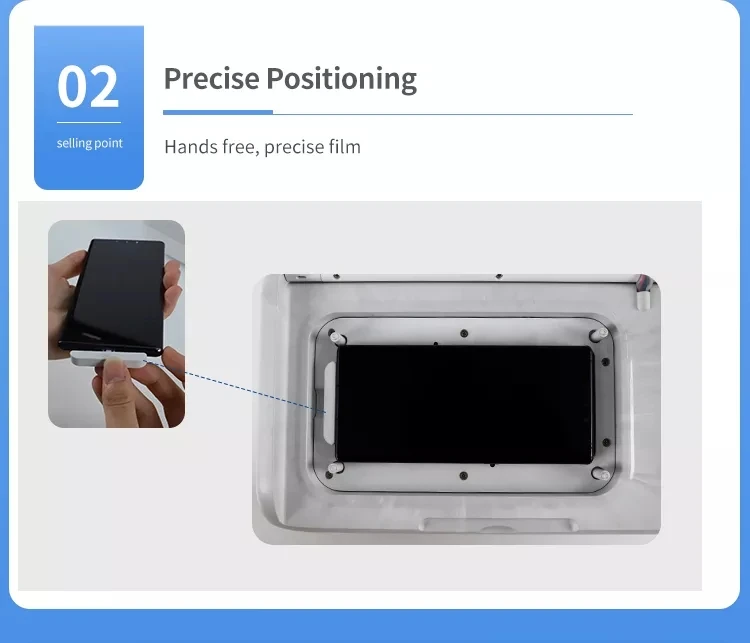 02

selling point

Precise Positioning

Hands free, precise film